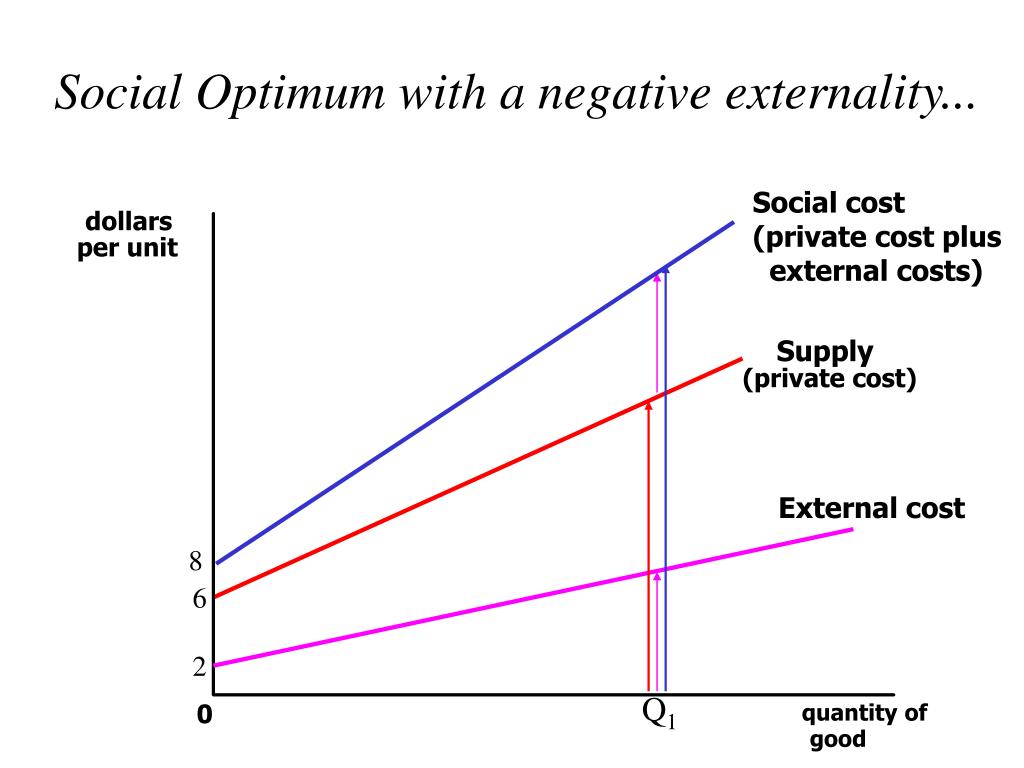 Social Optimum with a negative externality...

dollars per unit

Social cost (private cost plus external costs)

Supply (private cost)

External cost

8

6

2

0

$Q_1$

quantity of good